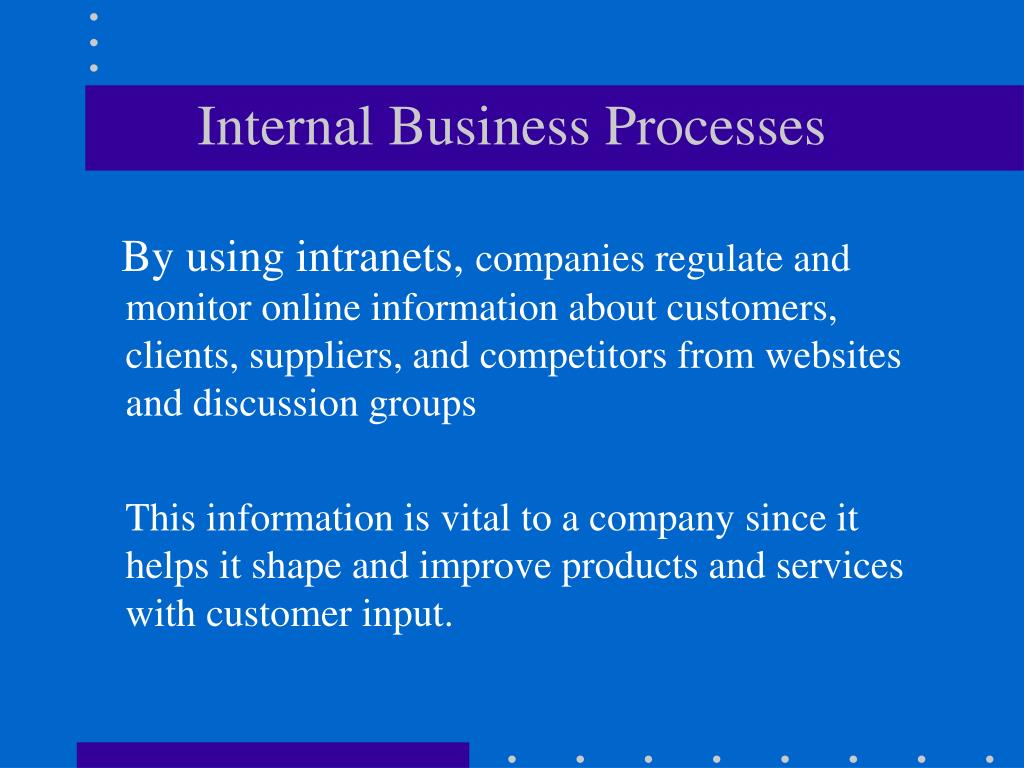 Internal Business Processes

By using intranets, companies regulate and monitor online information about customers, clients, suppliers, and competitors from websites and discussion groups

This information is vital to a company since it helps it shape and improve products and services with customer input.